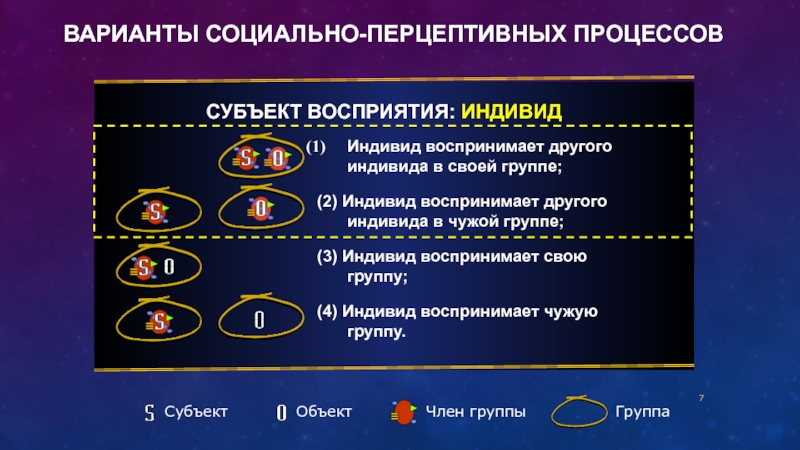 ВАРИАНТЫ СОЦИАЛЬНО-ПЕРЦЕПТИВНЫХ ПРОЦЕССОВ

СУБЪЕКТ ВОСПРИЯТИЯ: ИНДИВИД

S O (1) Индивид воспринимает другого индивида в своей группе;

S O (2) Индивид воспринимает другого индивида в чужой группе;

S O (3) Индивид воспринимает свою группу;

S O (4) Индивид воспринимает чужую группу.

7

S Субъект O Объект Член группы Группа